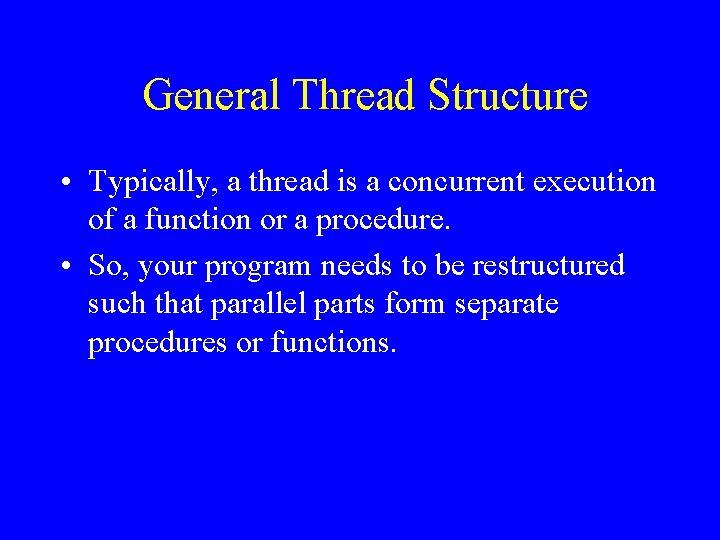 General Thread Structure

• Typically, a thread is a concurrent execution of a function or a procedure.

• So, your program needs to be restructured such that parallel parts form separate procedures or functions.